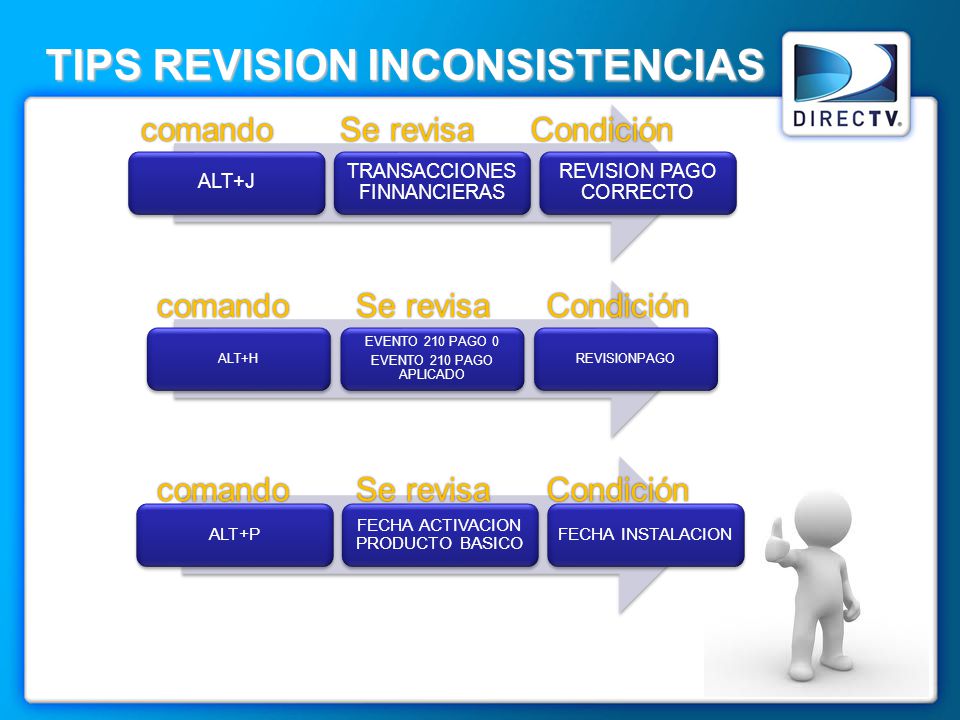 TIPS REVISION INCONSISTENCIAS

DIRECTV.

comando Se revisa Condición

ALT+J

TRANSACCIONES FINNANCIERAS

REVISION PAGO CORRECTO

comando Se revisa Condición

ALT+H

EVENTO 210 PAGO 0
EVENTO 210 PAGO APLICADO

REVISIONPAGO

comando Se revisa Condición

ALT+P

FECHA ACTIVACION PRODUCTO BASICO

FECHA INSTALACION